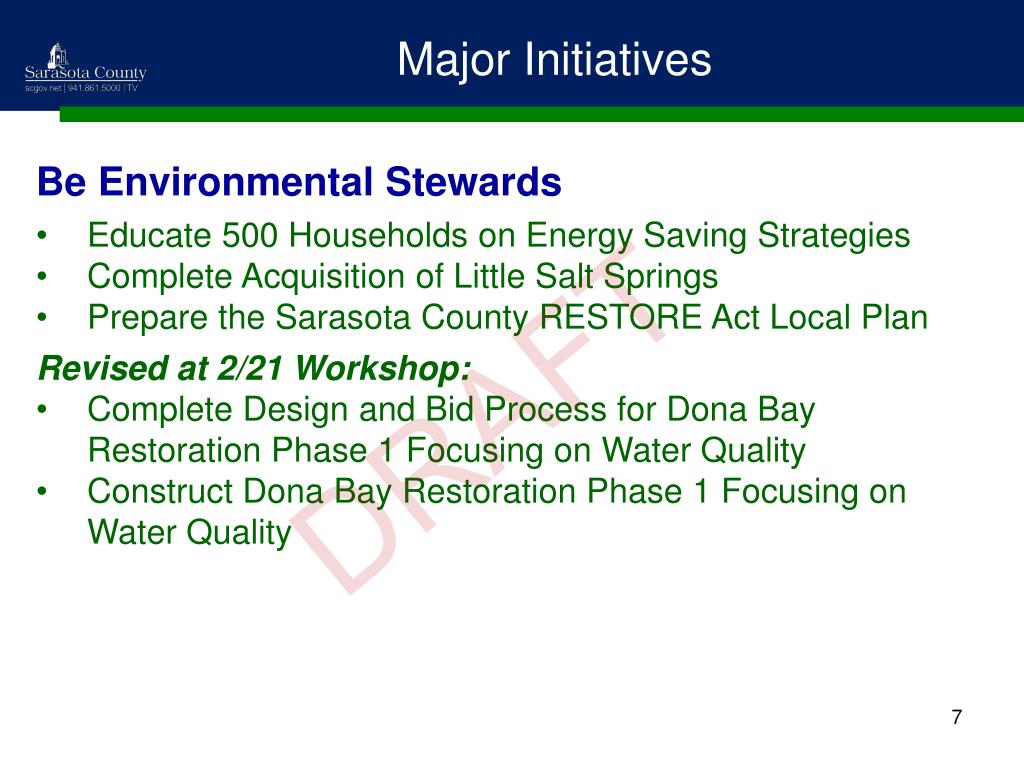 Sarasota County
scgov.net | 941.861.5000 | TV

Major Initiatives

Be Environmental Stewards
• Educate 500 Households on Energy Saving Strategies
• Complete Acquisition of Little Salt Springs
• Prepare the Sarasota County RESTORE Act Local Plan

Revised at 2/21 Workshop:
• Complete Design and Bid Process for Dona Bay Restoration Phase 1 Focusing on Water Quality
• Construct Dona Bay Restoration Phase 1 Focusing on Water Quality

DRAFT

7